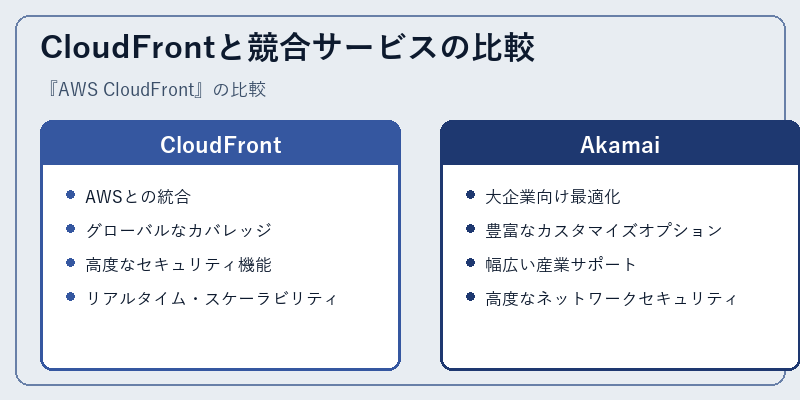 CloudFrontと競合サービスの比較

『AWS CloudFront』の比較

CloudFront

- AWSとの統合
- グローバルなカバレッジ
- 高度なセキュリティ機能
- リアルタイム・スケーラビリティ

Akamai

- 大企業向け最適化
- 豊富なカスタマイズオプション
- 幅広い産業サポート
- 高度なネットワークセキュリティ